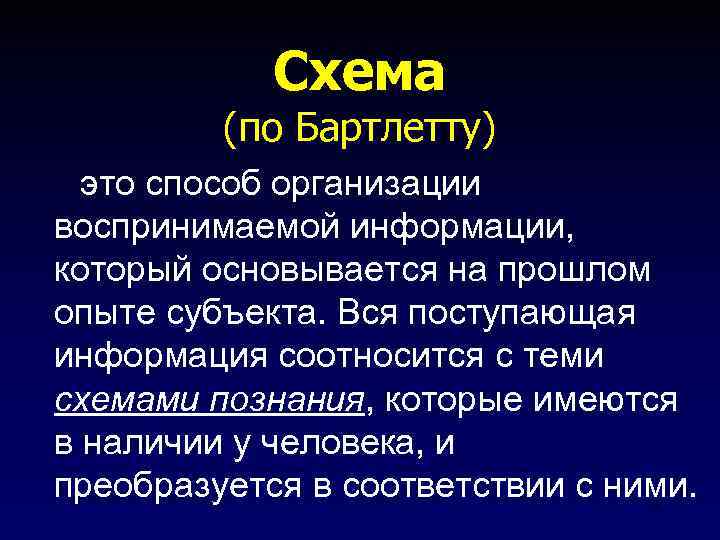 Схема
(по Бартлетту)

это способ организации воспринимаемой информации, который основывается на прошлом опыте субъекта. Вся поступающая информация соотносится с теми схемами познания, которые имеются в наличии у человека, и преобразуется в соответствии с ними.